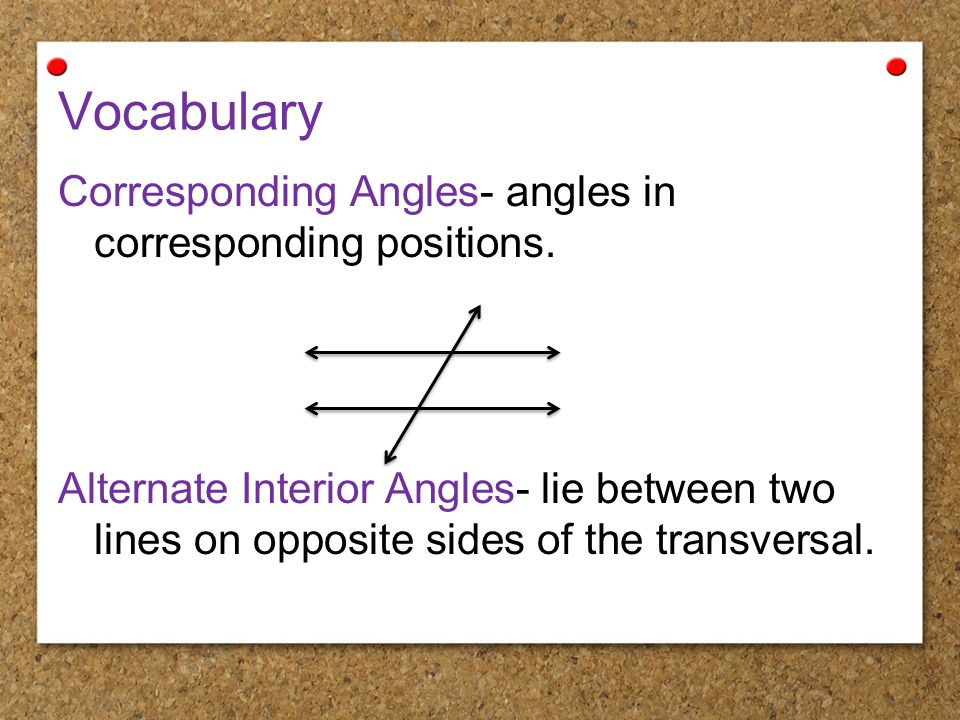 Vocabulary

Corresponding Angles- angles in corresponding positions.

Alternate Interior Angles- lie between two lines on opposite sides of the transversal.